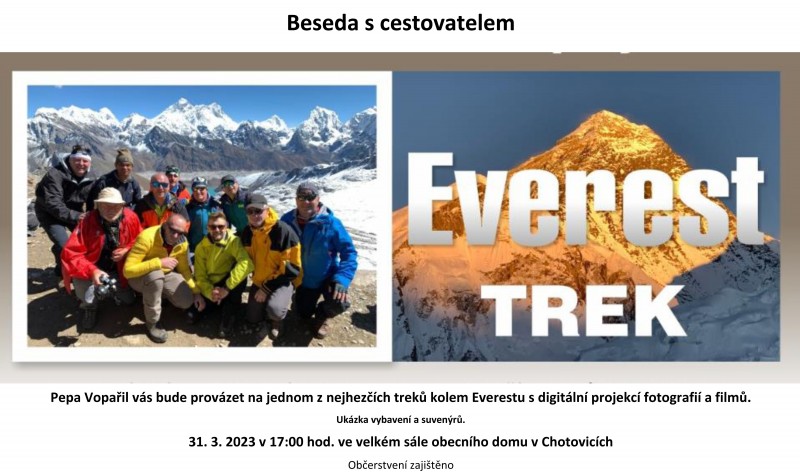 Beseda s cestovatelem

Everest TREK

Pepa Vopařil vás bude provázet na jednom z nejhezčích treků kolem Everestu s digitální projekcí fotografií a filmů.

Ukázka vybavení a suvenýrů.

31. 3. 2023 v 17:00 hod. ve velkém sále obecního domu v Chotovicích

Občerstvení zajištěno